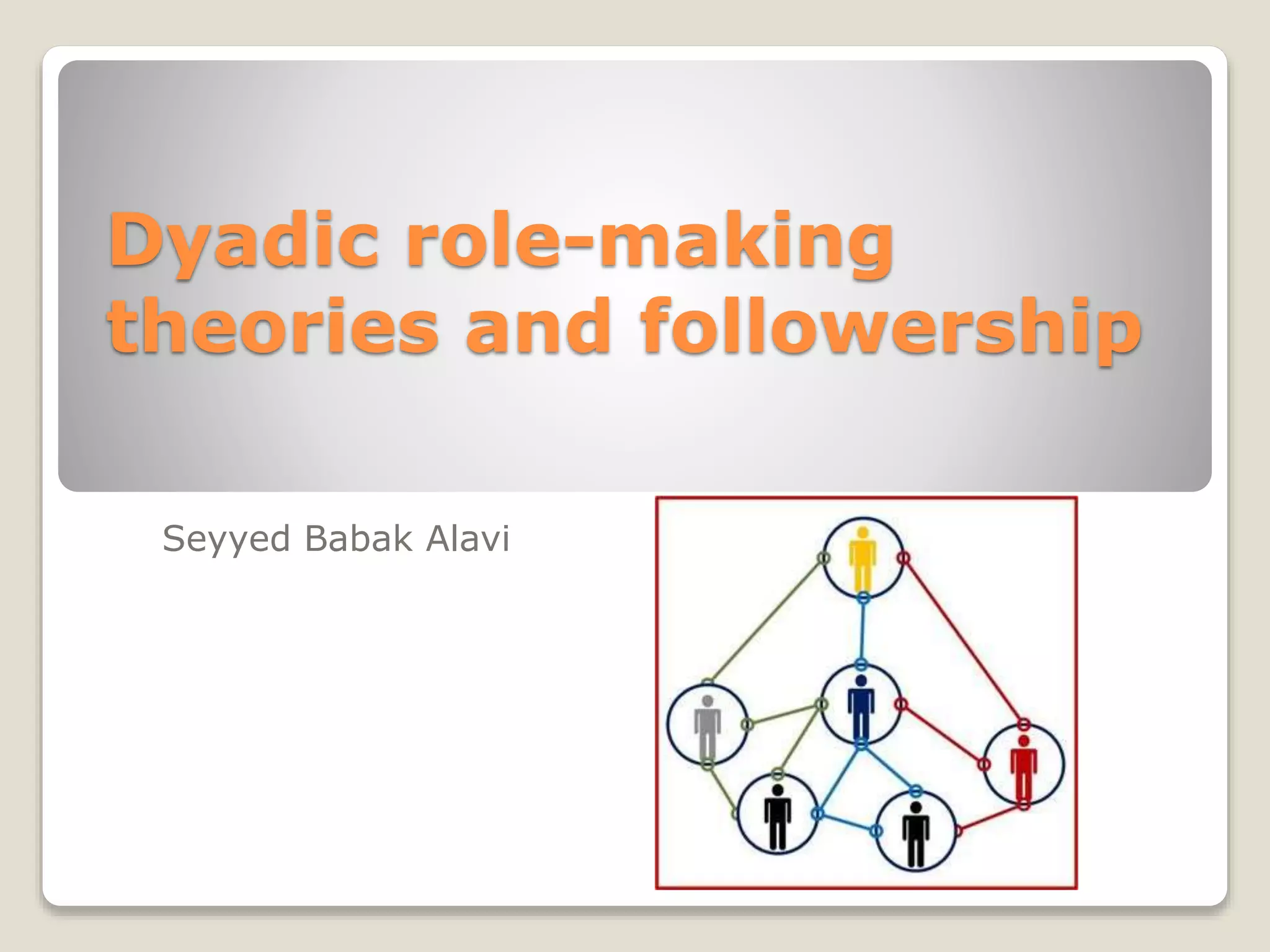 Dyadic role-making theories and followership

Seyyed Babak Alavi